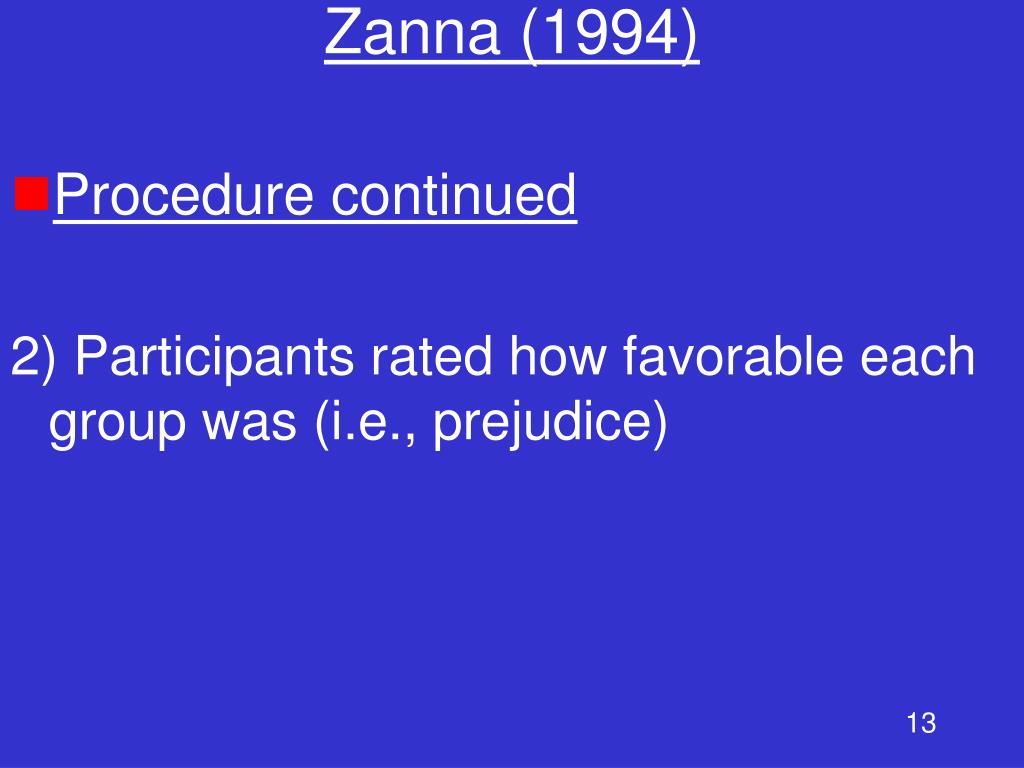 Zanna (1994)

Procedure continued

2) Participants rated how favorable each group was (i.e., prejudice)

13